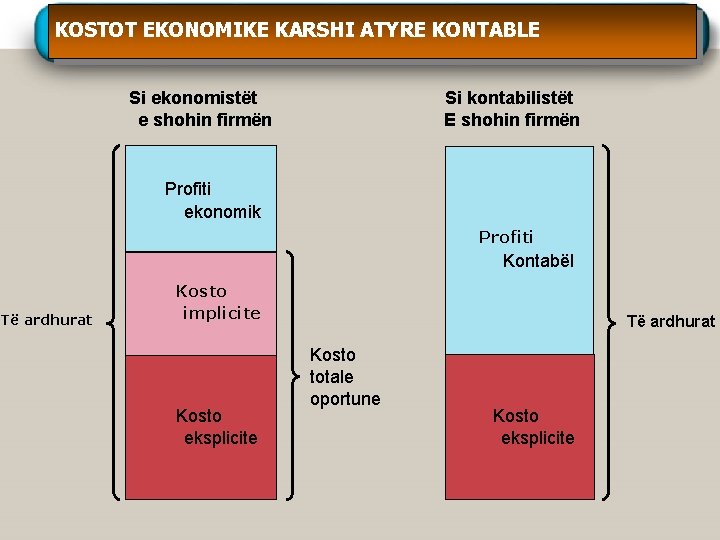 KOSTOT EKONOMIKE KARSHI ATYRE KONTABLE

Si ekonomistët e shohin firmën

Të ardhurat

Profiti ekonomik

Kosto implicite

Kosto eksplicite

Kosto totale oportune

Si kontabilistët E shohin firmën

Profiti Kontabël

Kosto eksplicite

Të ardhurat